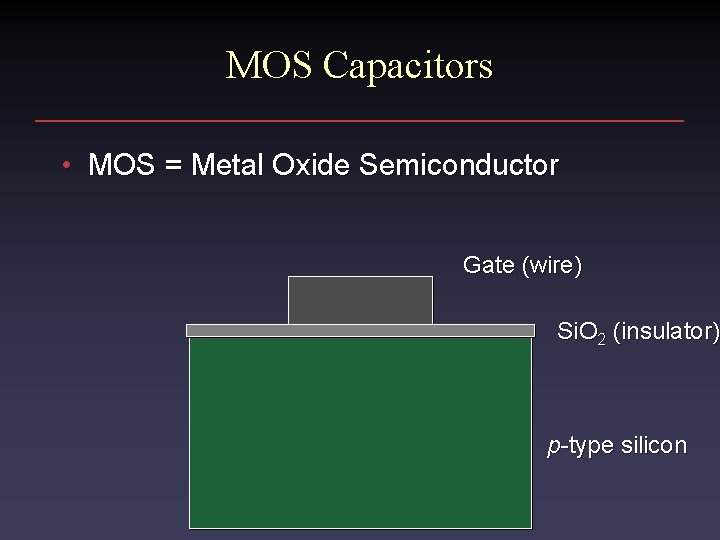 MOS Capacitors

• MOS = Metal Oxide Semiconductor

Gate (wire)

$SiO_2$ (insulator)

p-type silicon